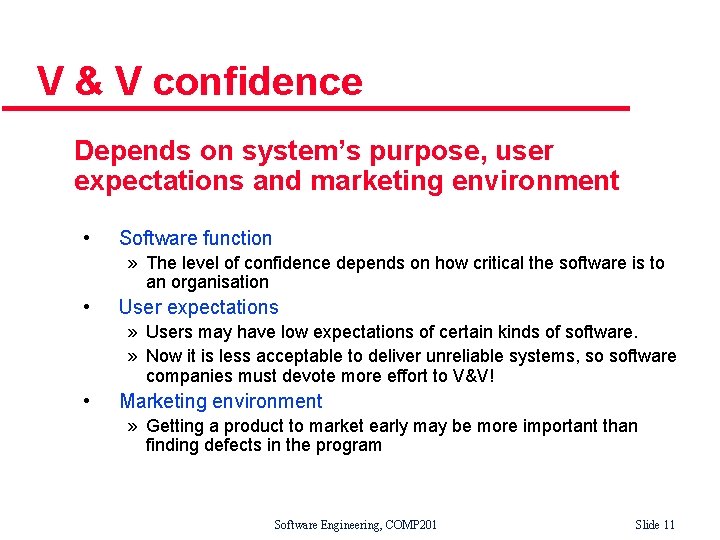 V & V confidence

Depends on system's purpose, user expectations and marketing environment

• Software function
» The level of confidence depends on how critical the software is to an organisation
• User expectations
» Users may have low expectations of certain kinds of software.
» Now it is less acceptable to deliver unreliable systems, so software companies must devote more effort to V&V!
• Marketing environment
» Getting a product to market early may be more important than finding defects in the program

Software Engineering, COMP201 Slide 11